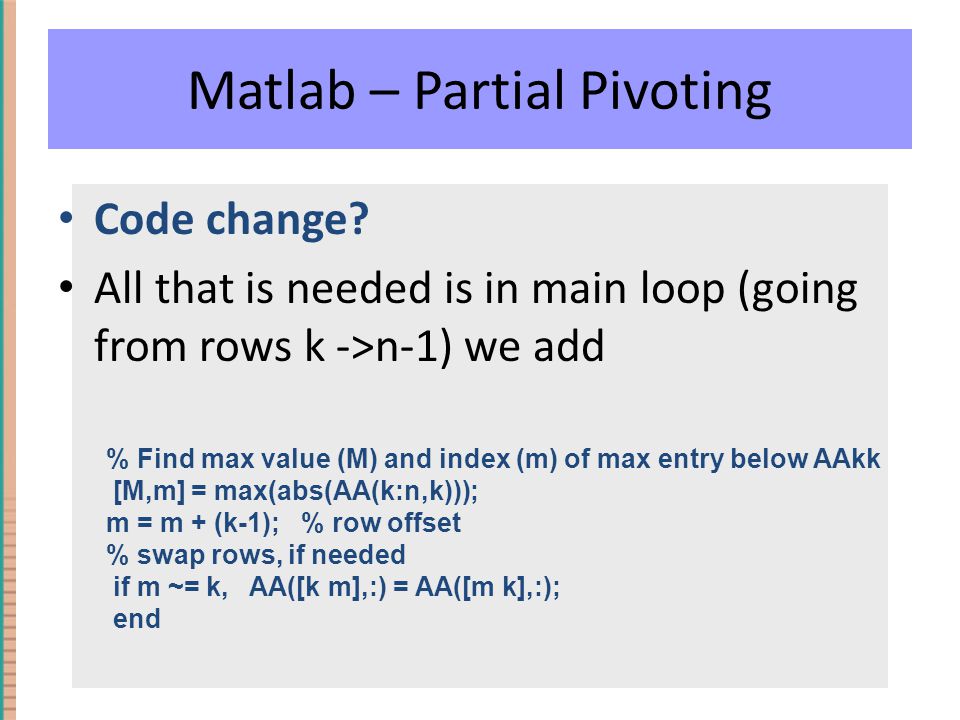 Matlab – Partial Pivoting

• Code change?

• All that is needed is in main loop (going from rows k ->n-1) we add

% Find max value (M) and index (m) of max entry below AAkk
[M,m] = max(abs(AA(k:n,k)));
m = m + (k-1);   % row offset
% swap rows, if needed
if m ~= k,   AA([k m],:) = AA([m k],:);
end